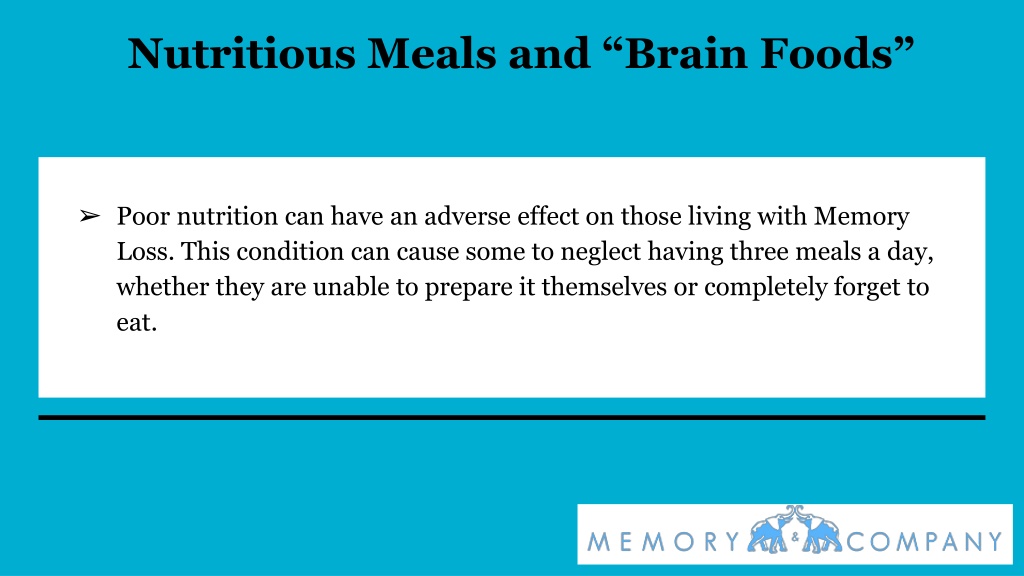 Nutritious Meals and “Brain Foods”

➢ Poor nutrition can have an adverse effect on those living with Memory Loss. This condition can cause some to neglect having three meals a day, whether they are unable to prepare it themselves or completely forget to eat.

MEMORY & COMPANY